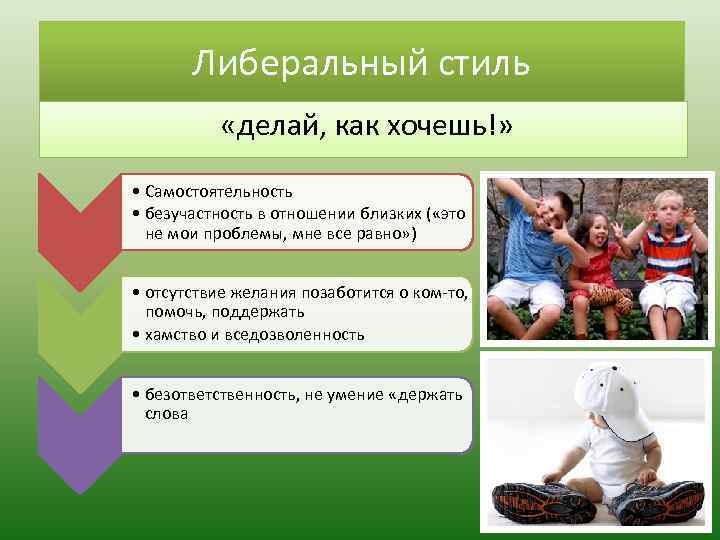 Либеральный стиль

«делай, как хочешь!»

• Самостоятельность
• безучастность в отношении близких («это не мои проблемы, мне все равно»)

• отсутствие желания позаботится о ком-то, помочь, поддержать
• хамство и вседозволенность

• безответственность, не умение «держать слова